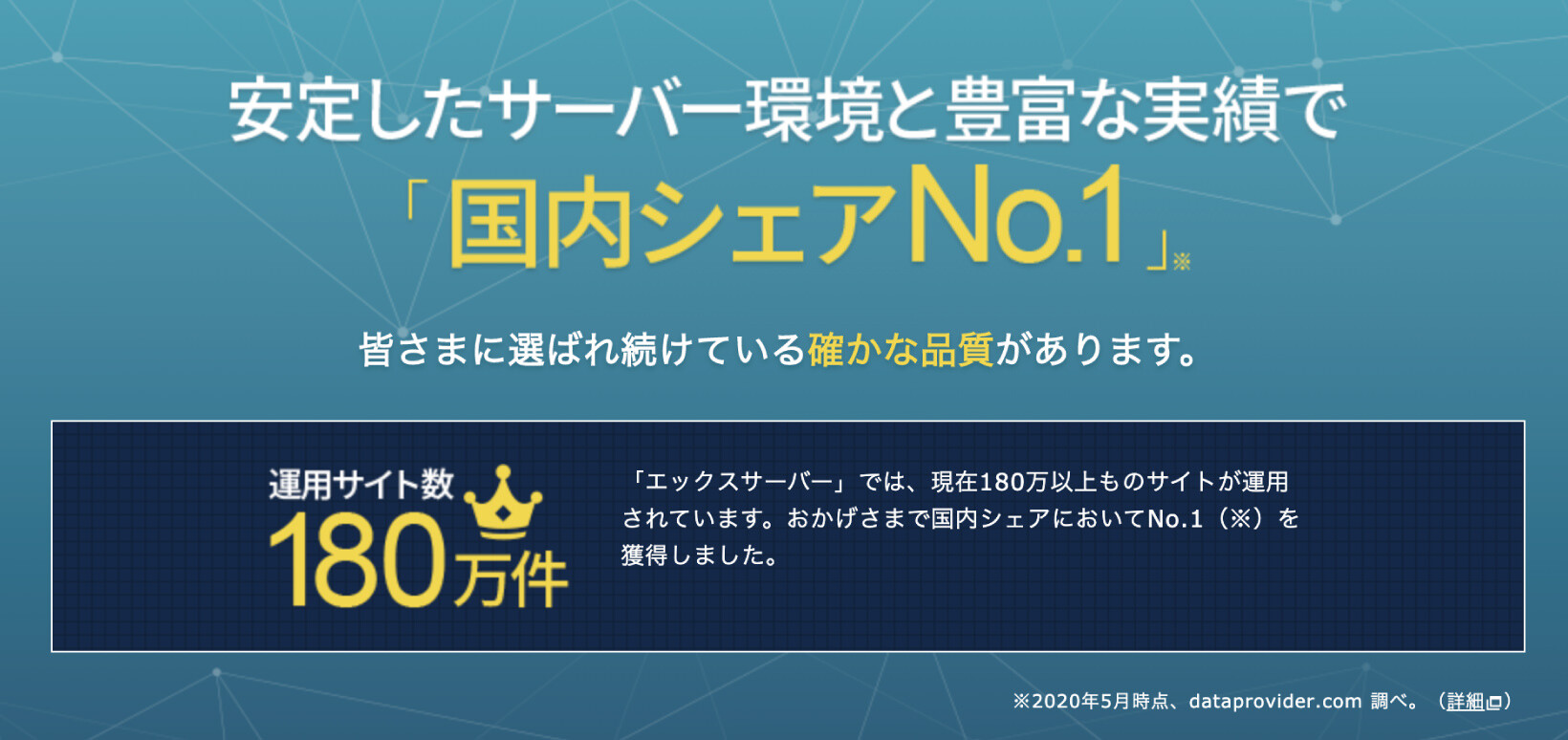 安定したサーバー環境と豊富な実績で
「国内シェアNo.1」※

皆さまに選ばれ続けている確かな品質があります。

運用サイト数
180万件

「エックスサーバー」では、現在180万以上ものサイトが運用されています。おかげさまで国内シェアにおいてNo.1（※）を獲得しました。

※2020年5月時点、dataprovider.com 調べ。（詳細）